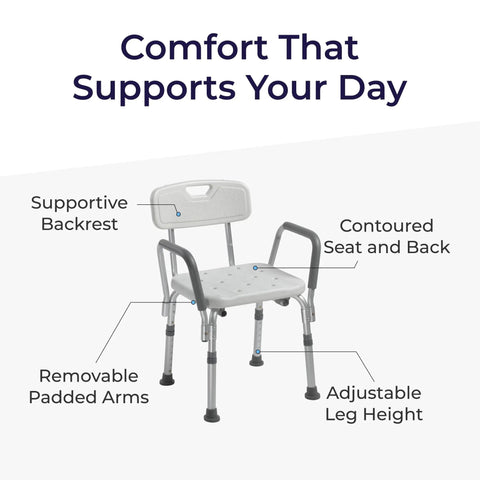 Comfort That Supports Your Day

Supportive Backrest

Contoured Seat and Back

Removable Padded Arms

Adjustable Leg Height